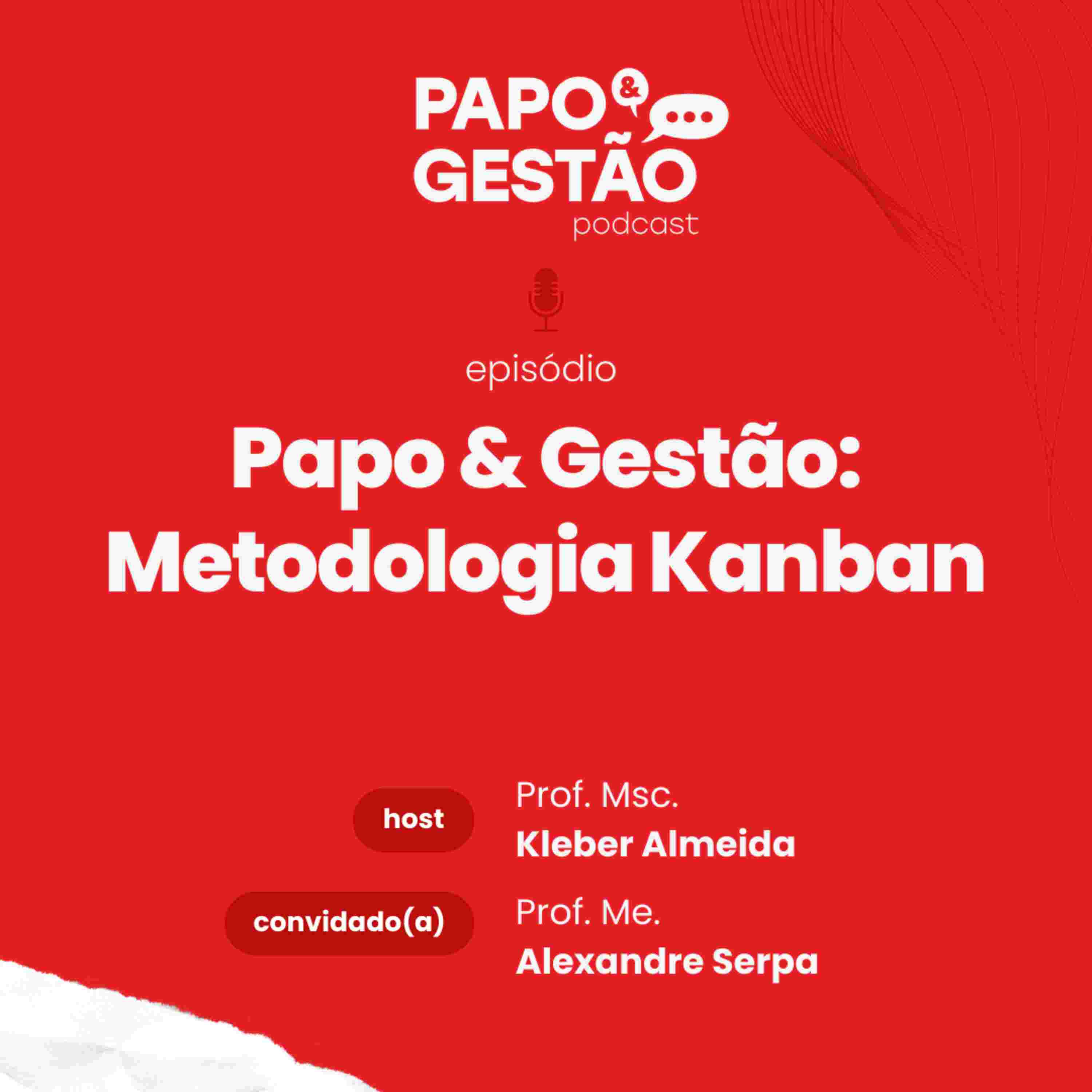 PAPO & GESTÃO
podcast

episódio

Papo & Gestão: Metodologia Kanban

host
Prof. Msc.
Kleber Almeida

convidado(a)
Prof. Me.
Alexandre Serpa